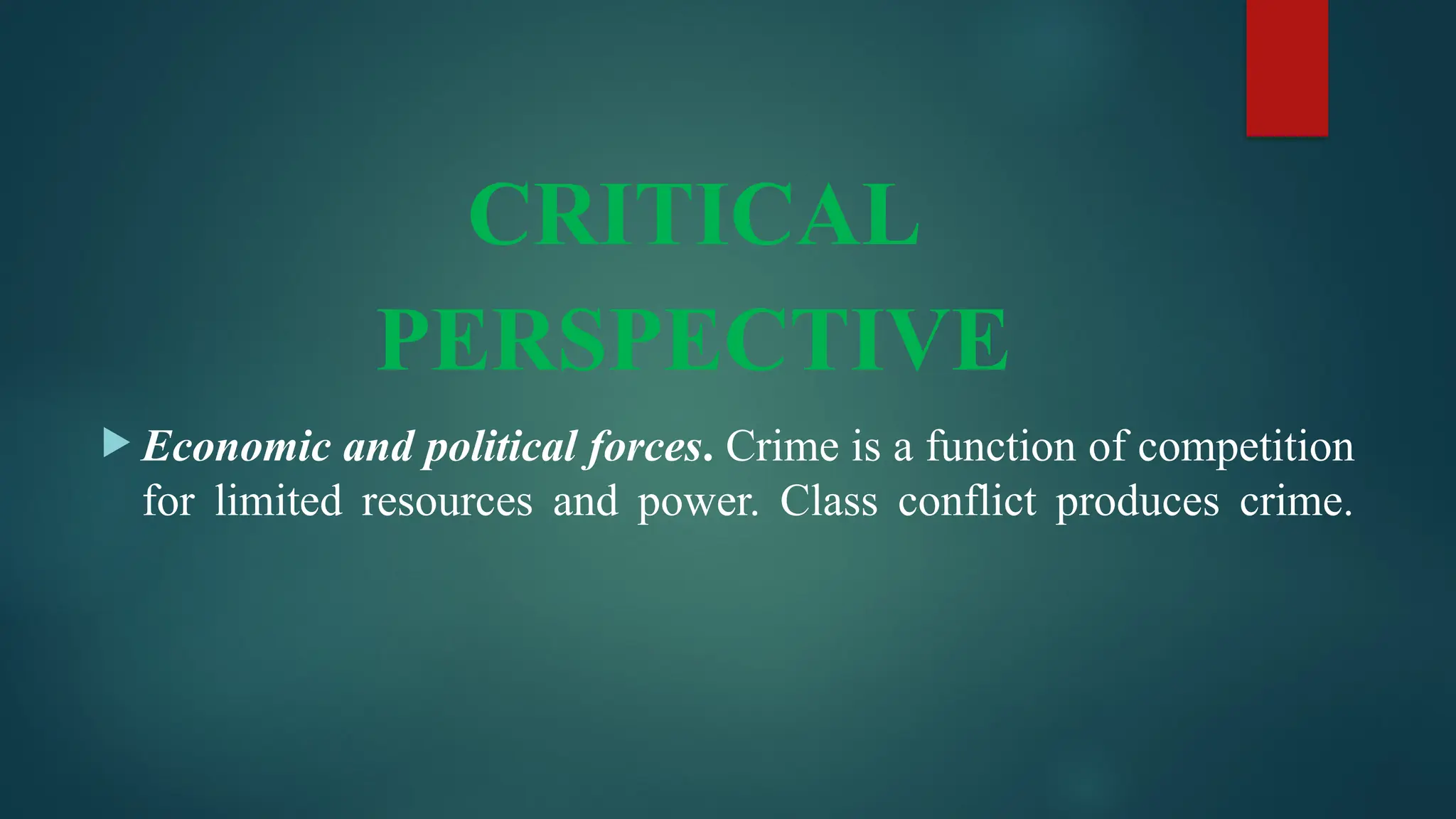 CRITICAL PERSPECTIVE

Economic and political forces. Crime is a function of competition for limited resources and power. Class conflict produces crime.